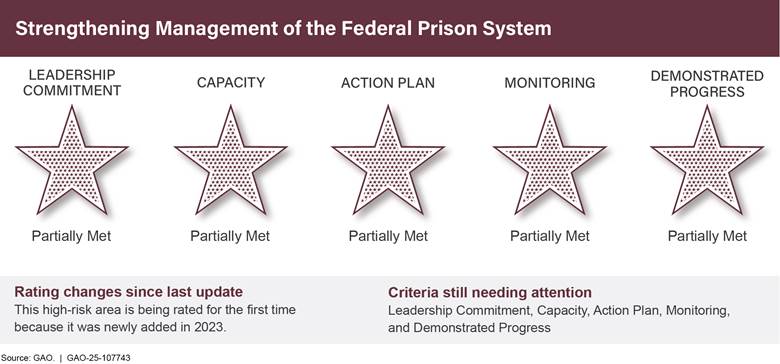 Strengthening Management of the Federal Prison System

LEADERSHIP COMMITMENT

Partially Met

CAPACITY

Partially Met

ACTION PLAN

Partially Met

MONITORING

Partially Met

DEMONSTRATED PROGRESS

Partially Met

Rating changes since last update
This high-risk area is being rated for the first time because it was newly added in 2023.

Criteria still needing attention
Leadership Commitment, Capacity, Action Plan, Monitoring, and Demonstrated Progress

Source: GAO. | GAO-25-107743